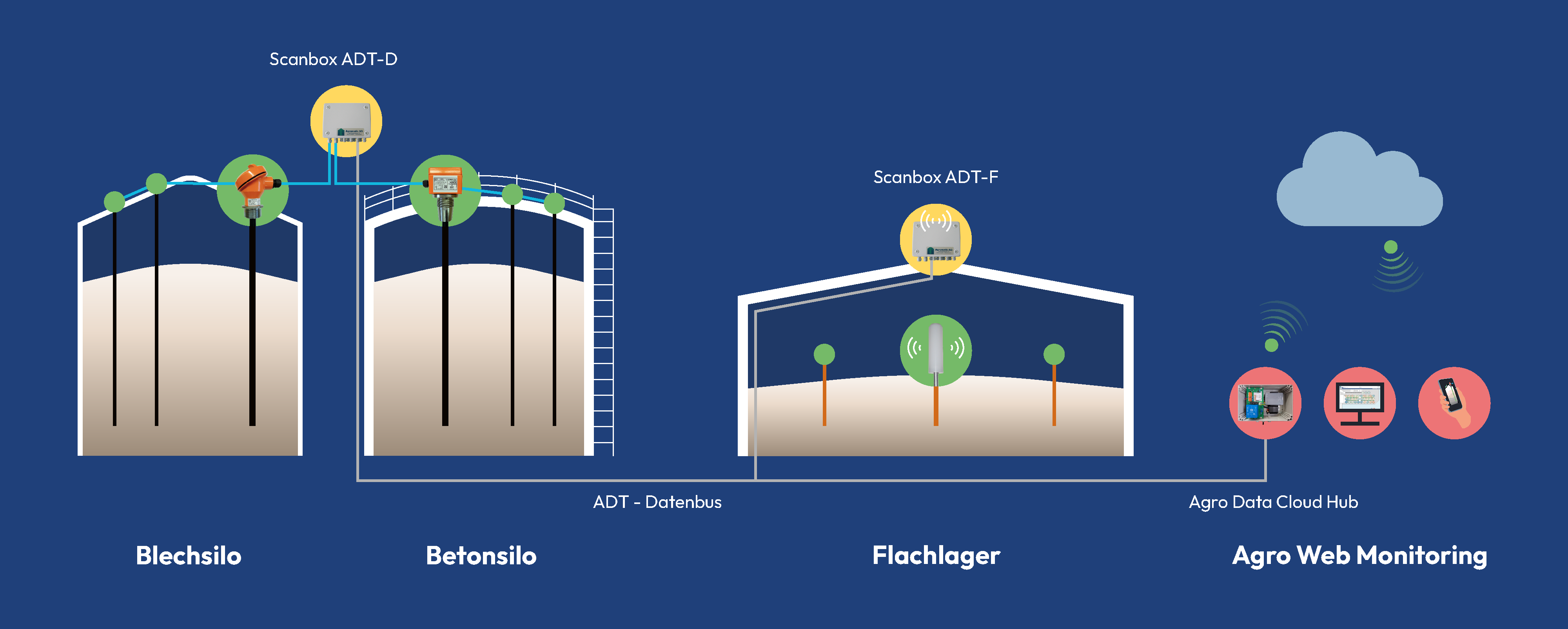 Scanbox ADT-D

Scanbox ADT-F

ADT - Datenbus

Agro Data Cloud Hub

Blechsilo

Betonsilo

Flachlager

Agro Web Monitoring